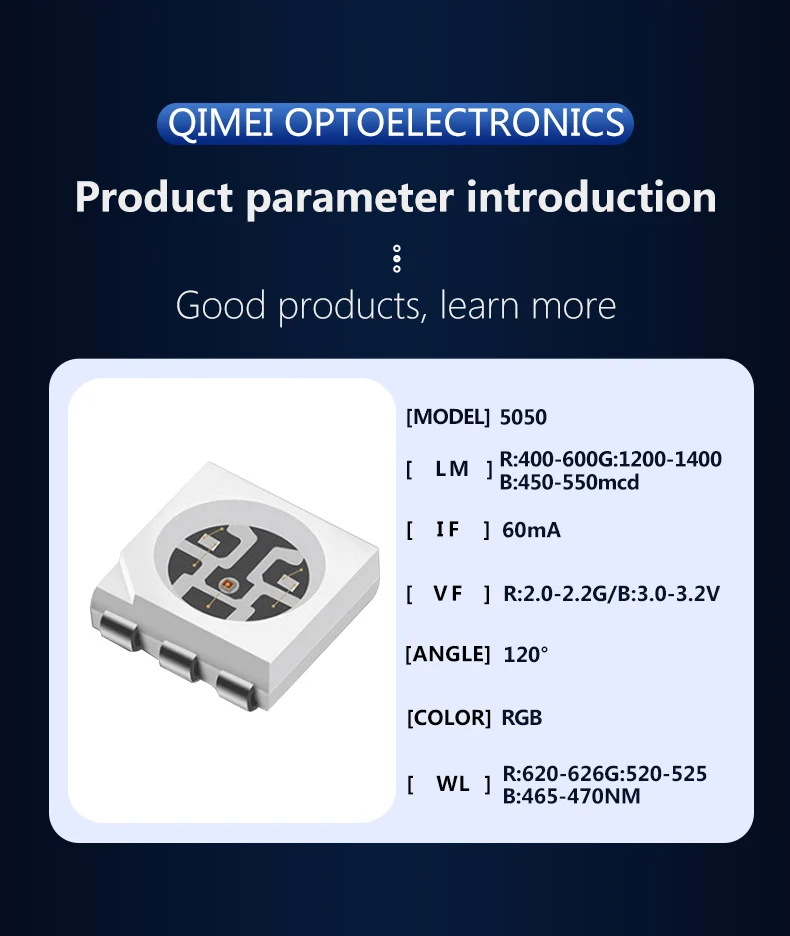 QIMEI OPTOELECTRONICS

Product parameter introduction

Good products, learn more

[MODEL] 5050

[ LM ] R:400-600G:1200-1400 B:450-550mcd

[ IF ] 60mA

[ VF ] R:2.0-2.2G/B:3.0-3.2V

[ANGLE] 120°

[COLOR] RGB

[ WL ] R:620-626G:520-525 B:465-470NM